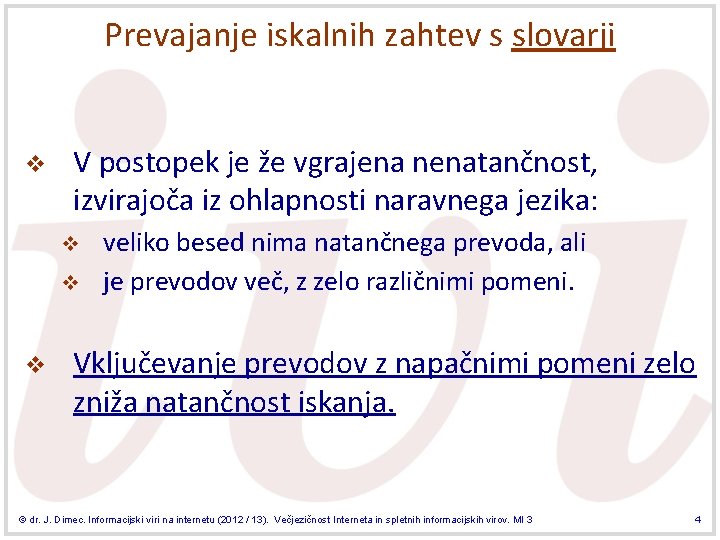 Prevajanje iskalnih zahtev s slovarji

❖ V postopek je že vgrajena nenatančnost, izvirajoča iz ohlapnosti naravnega jezika:

❖ veliko besed nima natančnega prevoda, ali

❖ je prevodov več, z zelo različnimi pomeni.

❖ Vključevanje prevodov z napačnimi pomeni zelo zniža natančnost iskanja.

© dr. J. Dimec. Informacijski viri na internetu (2012 / 13). Večjezičnost Interneta in spletnih informacijskih virov. MI 3

4